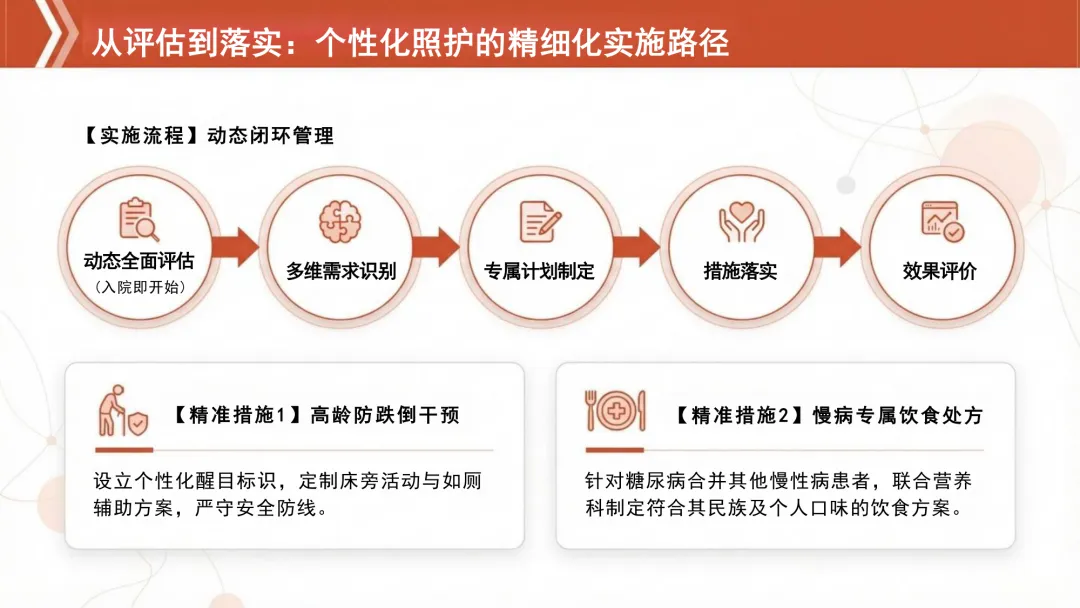 从评估到落实：个性化照护的精细化实施路径

【实施流程】动态闭环管理

动态全面评估
（入院即开始）

多维需求识别

专属计划制定

措施落实

效果评价

【精准措施1】高龄防跌倒干预

设立个性化醒目标识，定制床旁活动与如厕辅助方案，严守安全防线。

【精准措施2】慢病专属饮食处方

针对糖尿病合并其他慢性病患者，联合营养科制定符合其民族及个人口味的饮食方案。